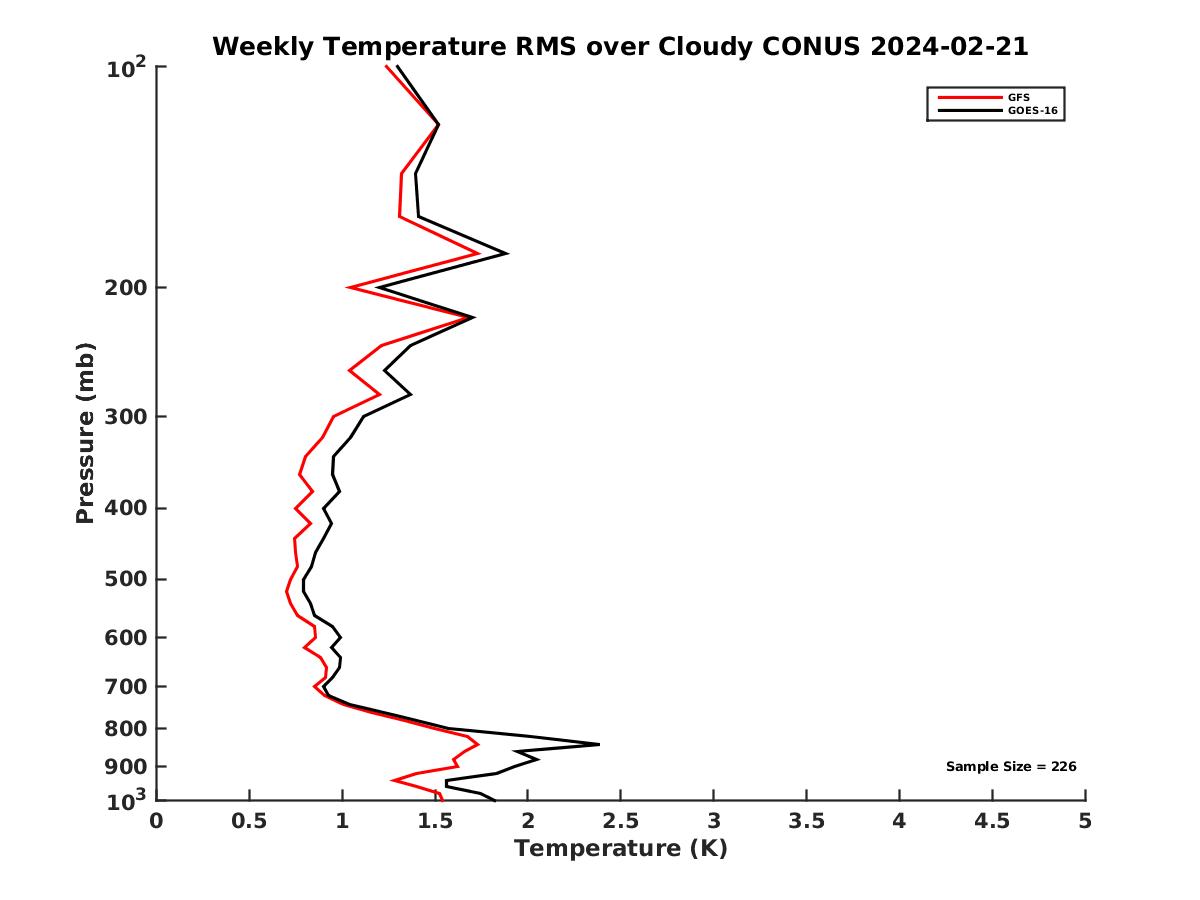 Weekly Temperature RMS over Cloudy CONUS 2024-02-21

GFS
GOES-16

Pressure (mb)

$10^2$
200
300
400
500
600
700
800
900
$10^3$

Sample Size = 226

0
0.5
1
1.5
2
2.5
3
3.5
4
4.5
5

Temperature (K)